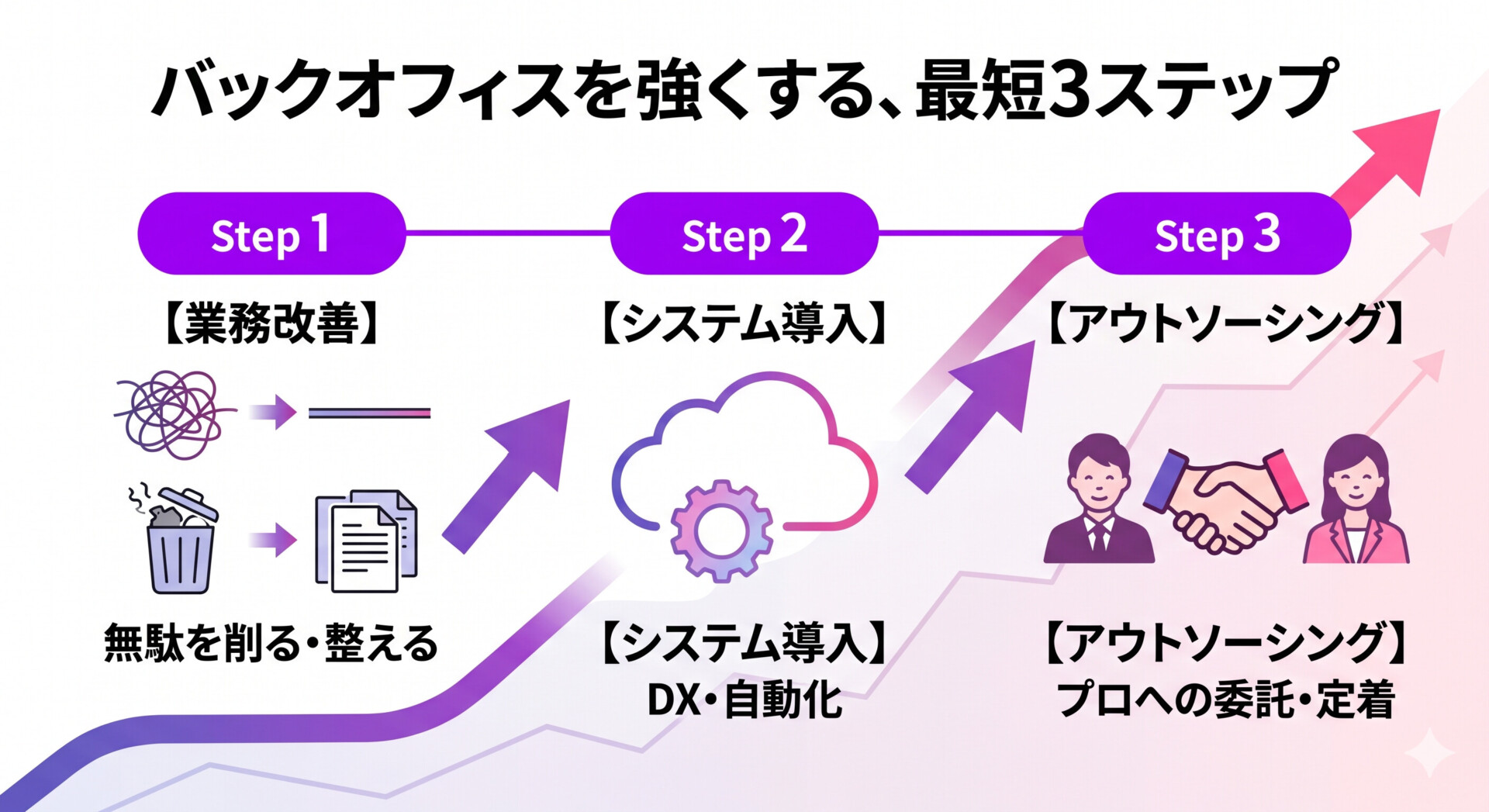 バックオフィスを強くする、最短3ステップ

Step 1

【業務改善】

無駄を削る・整える

Step 2

【システム導入】

【システム導入】
DX・自動化

Step 3

【アウトソーシング】

【アウトソーシング】
プロへの委託・定着